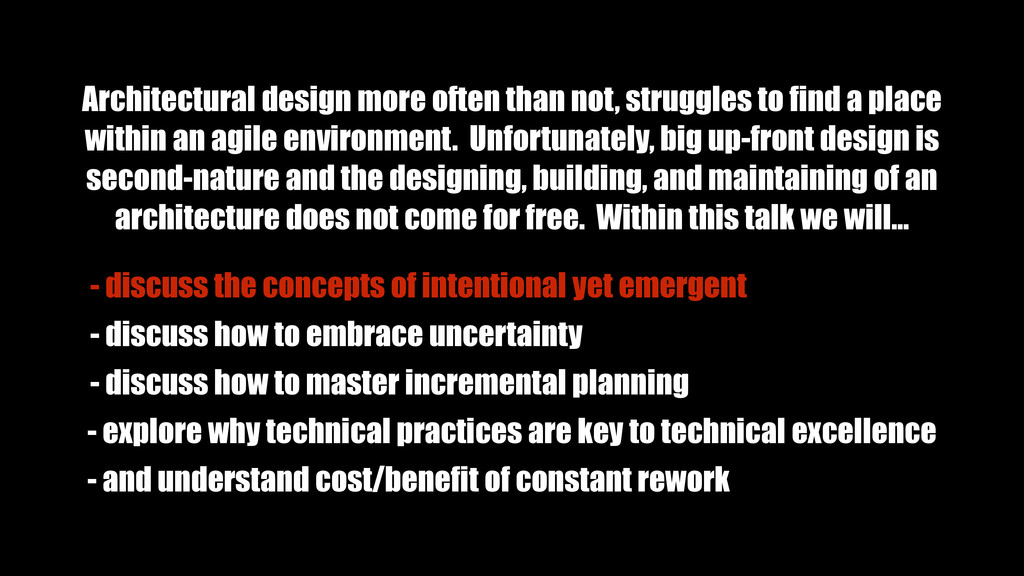 Architectural design more often than not, struggles to find a place within an agile environment. Unfortunately, big up-front design is second-nature and the designing, building, and maintaining of an architecture does not come for free. Within this talk we will...

- discuss the concepts of intentional yet emergent
- discuss how to embrace uncertainty
- discuss how to master incremental planning
- explore why technical practices are key to technical excellence
- and understand cost/benefit of constant rework